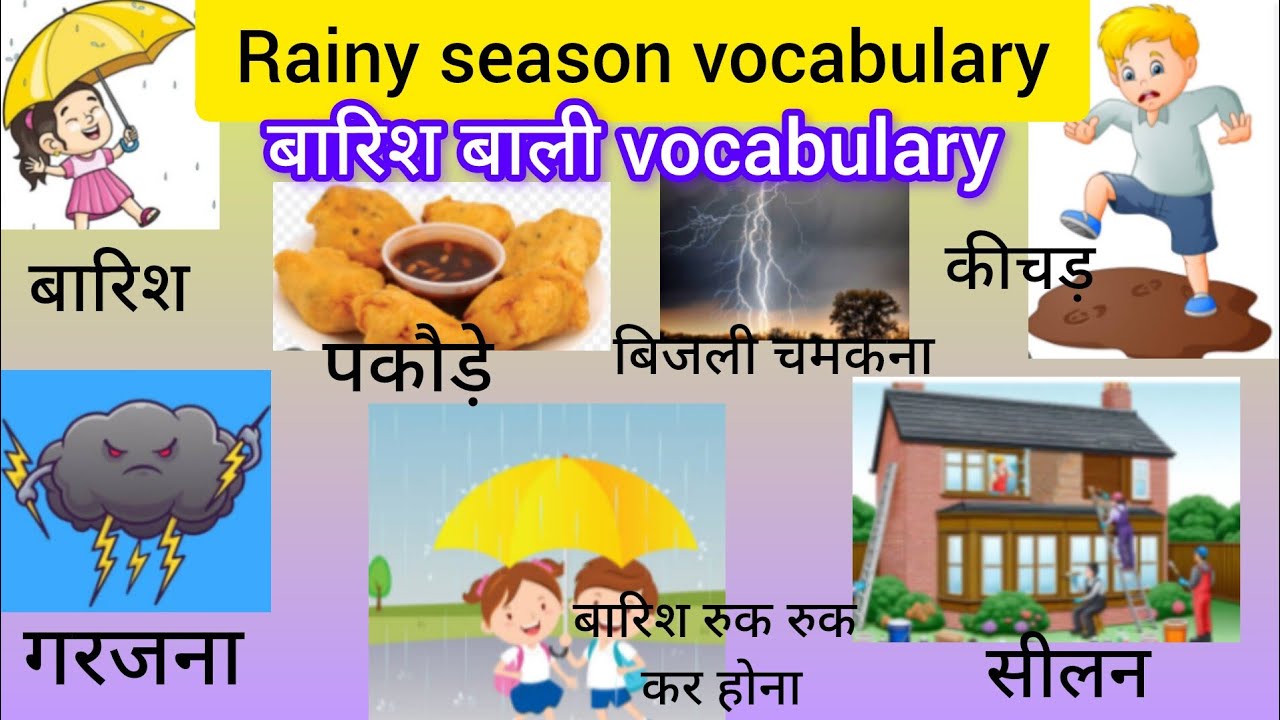 Rainy season vocabulary

बारिश बाली vocabulary

बारिश

पकौड़े

बिजली चमकना

कीचड़

गरजना

बारिश रुक रुक कर होना

सीलन